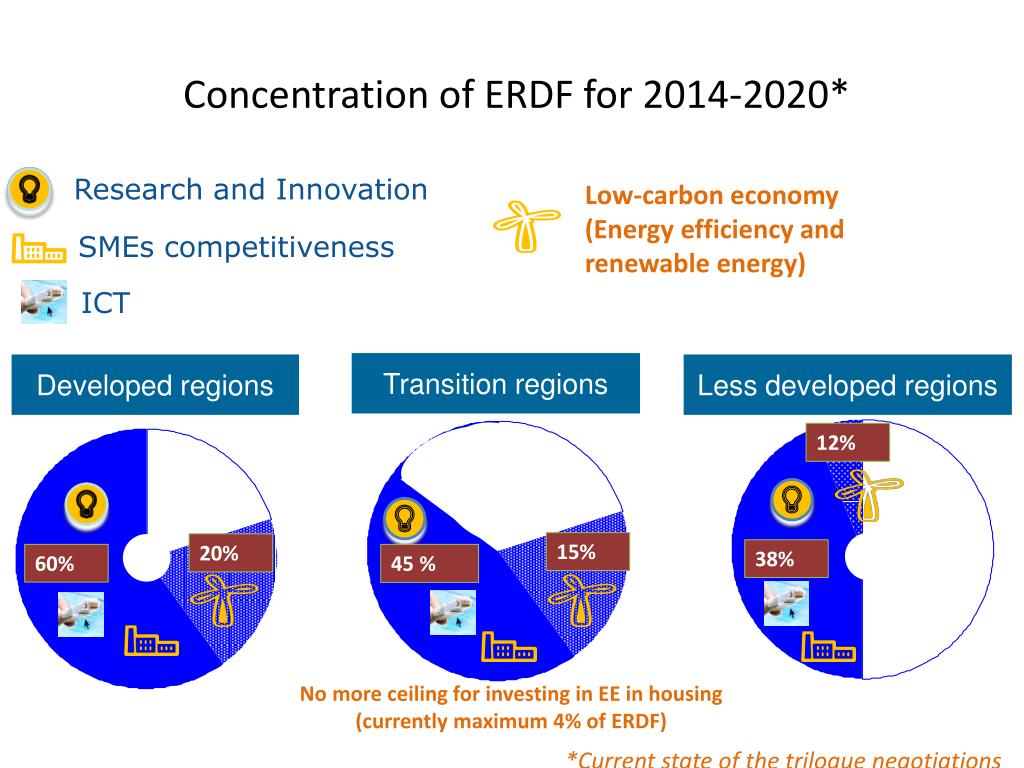 Concentration of ERDF for 2014-2020*

Research and Innovation

SMEs competitiveness

ICT

Low-carbon economy (Energy efficiency and renewable energy)

Developed regions

Transition regions

Less developed regions

60%

20%

45 %

15%

12%

38%

No more ceiling for investing in EE in housing (currently maximum 4% of ERDF)

*Current state of the trilogue negotiations